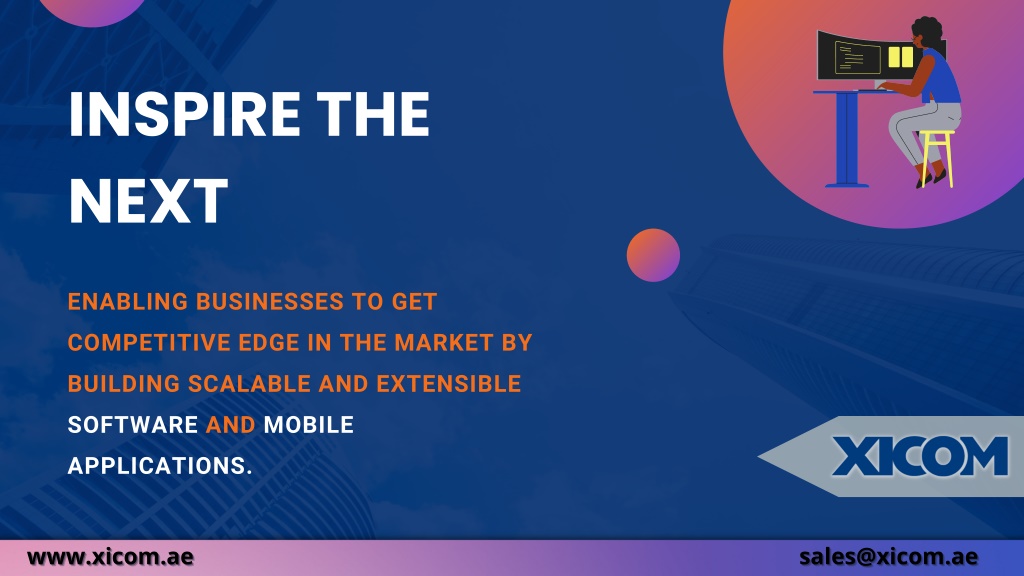 INSPIRE THE NEXT

ENABLING BUSINESSES TO GET COMPETITIVE EDGE IN THE MARKET BY BUILDING SCALABLE AND EXTENSIBLE SOFTWARE AND MOBILE APPLICATIONS.

XICOM

www.xicom.ae

sales@xicom.ae